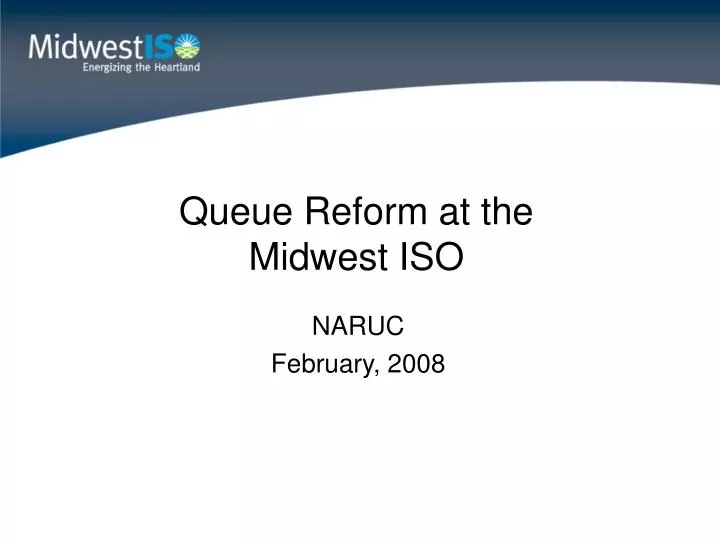 MidwestISO
Energizing the Heartland

Queue Reform at the Midwest ISO

NARUC
February, 2008